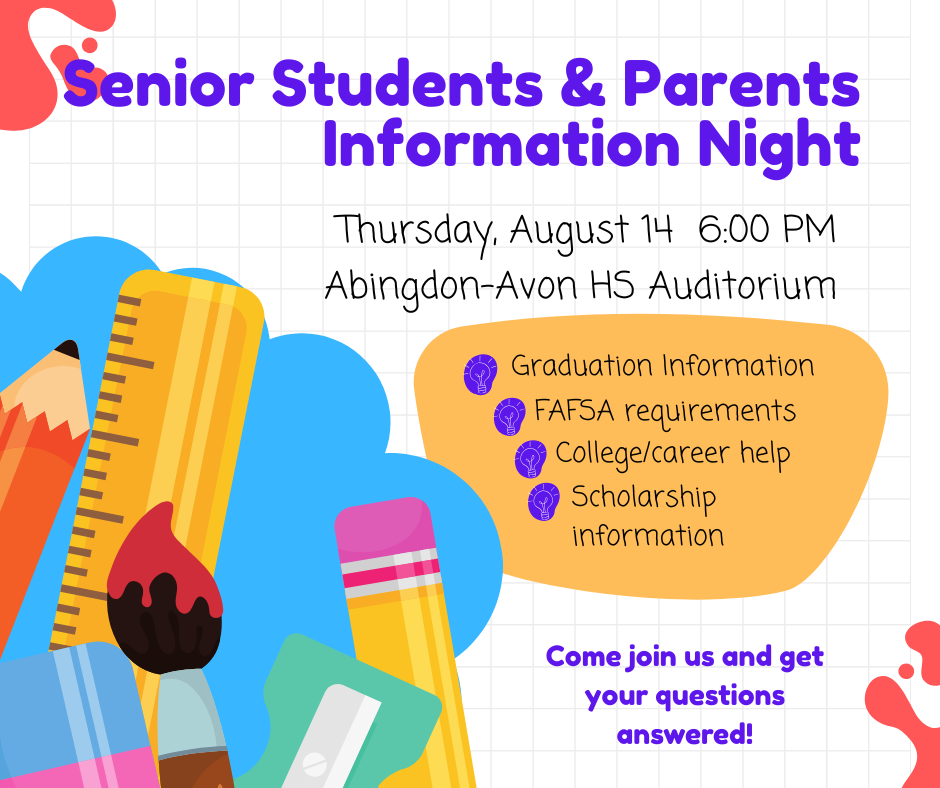 Senior Students & Parents Information Night

Thursday, August 14 6:00 PM
Abingdon-Avon HS Auditorium

Graduation Information
FAFSA requirements
College/career help
Scholarship information

Come join us and get your questions answered!